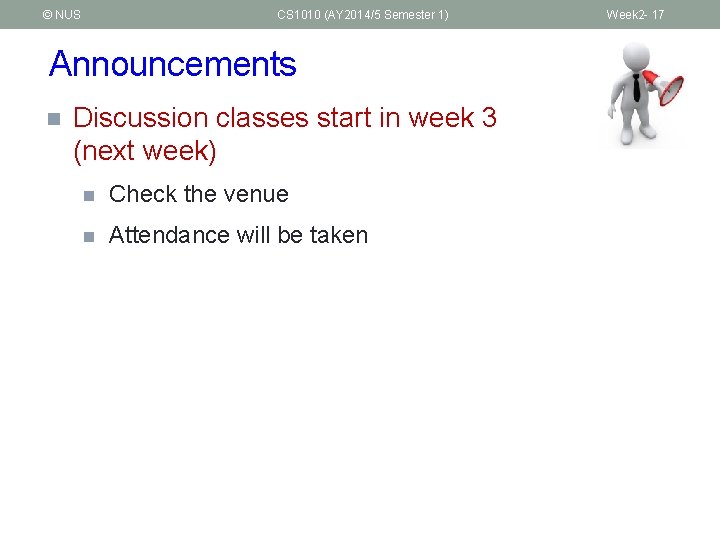 © NUS CS1010 (AY2014/5 Semester 1) Week2- 17

Announcements

Discussion classes start in week 3 (next week)

Check the venue

Attendance will be taken